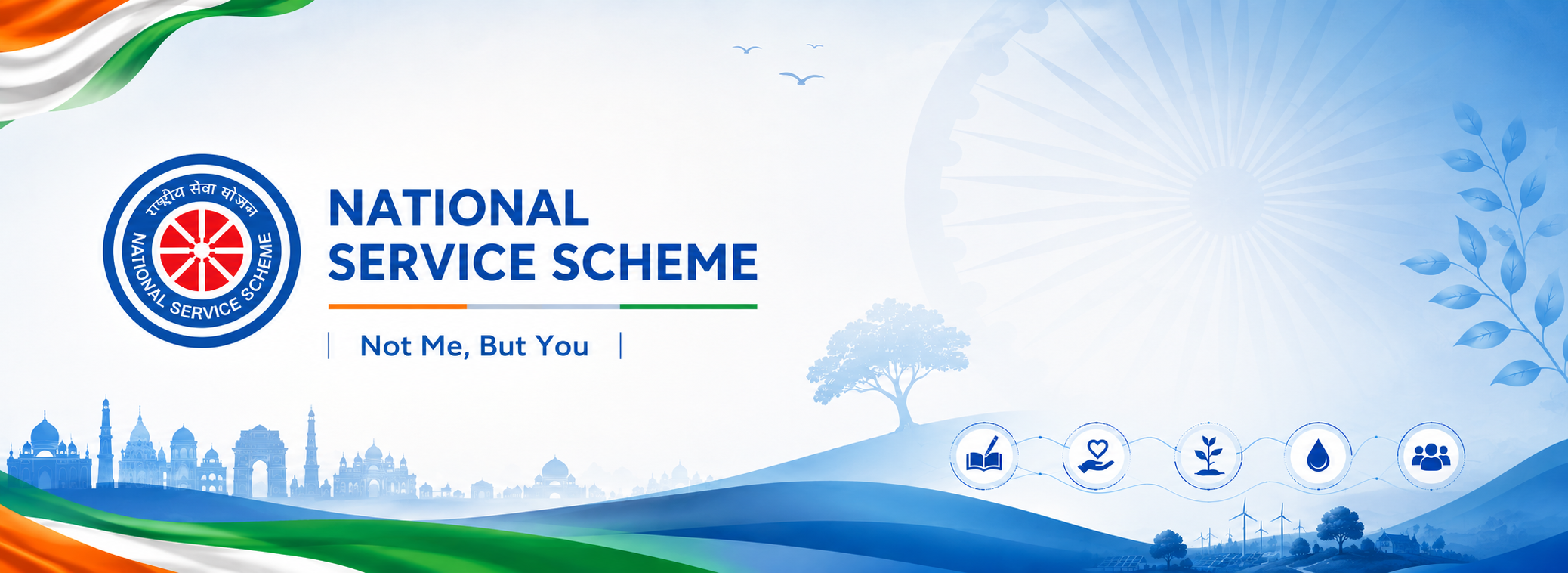 राष्ट्रीय सेवा योजना
NATIONAL SERVICE SCHEME

NATIONAL
SERVICE SCHEME

Not Me, But You